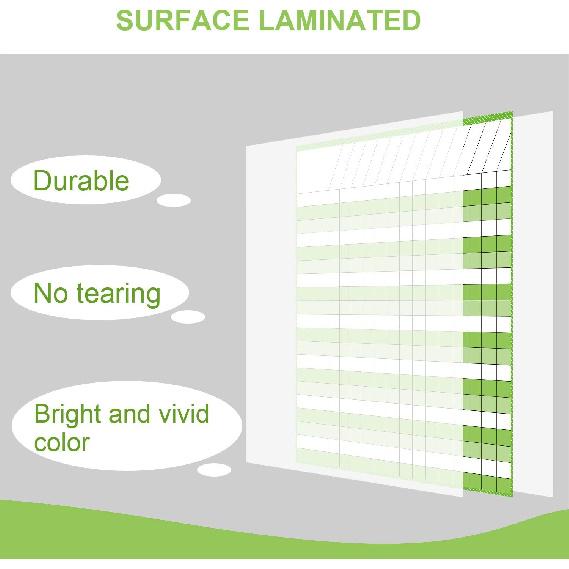 SURFACE LAMINATED

Durable

No tearing

Bright and vivid color